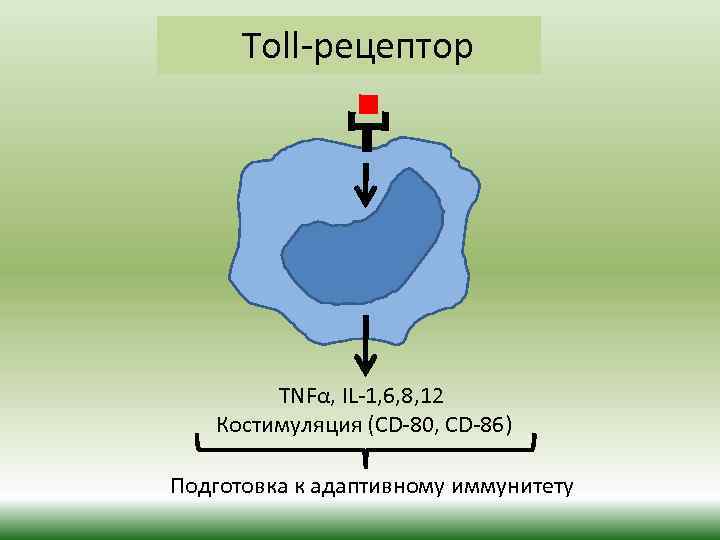 Toll-рецептор

TNFα, IL-1,6,8,12
Костимуляция (CD-80, CD-86)

Подготовка к адаптивному иммунитету